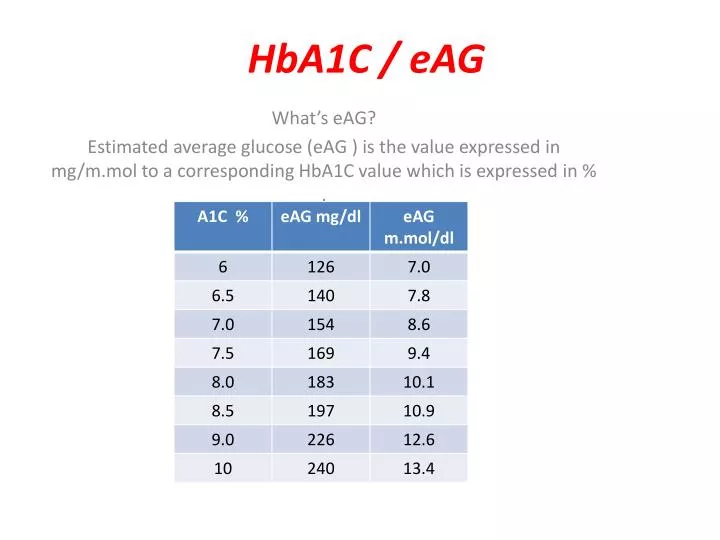 HbA1C / eAG

What's eAG?

Estimated average glucose (eAG ) is the value expressed in mg/m.mol to a corresponding HbA1C value which is expressed in %

.

| A1C % | eAG mg/dl | eAG m.mol/dl |
|---|---|---|
| 6 | 126 | 7.0 |
| 6.5 | 140 | 7.8 |
| 7.0 | 154 | 8.6 |
| 7.5 | 169 | 9.4 |
| 8.0 | 183 | 10.1 |
| 8.5 | 197 | 10.9 |
| 9.0 | 226 | 12.6 |
| 10 | 240 | 13.4 |